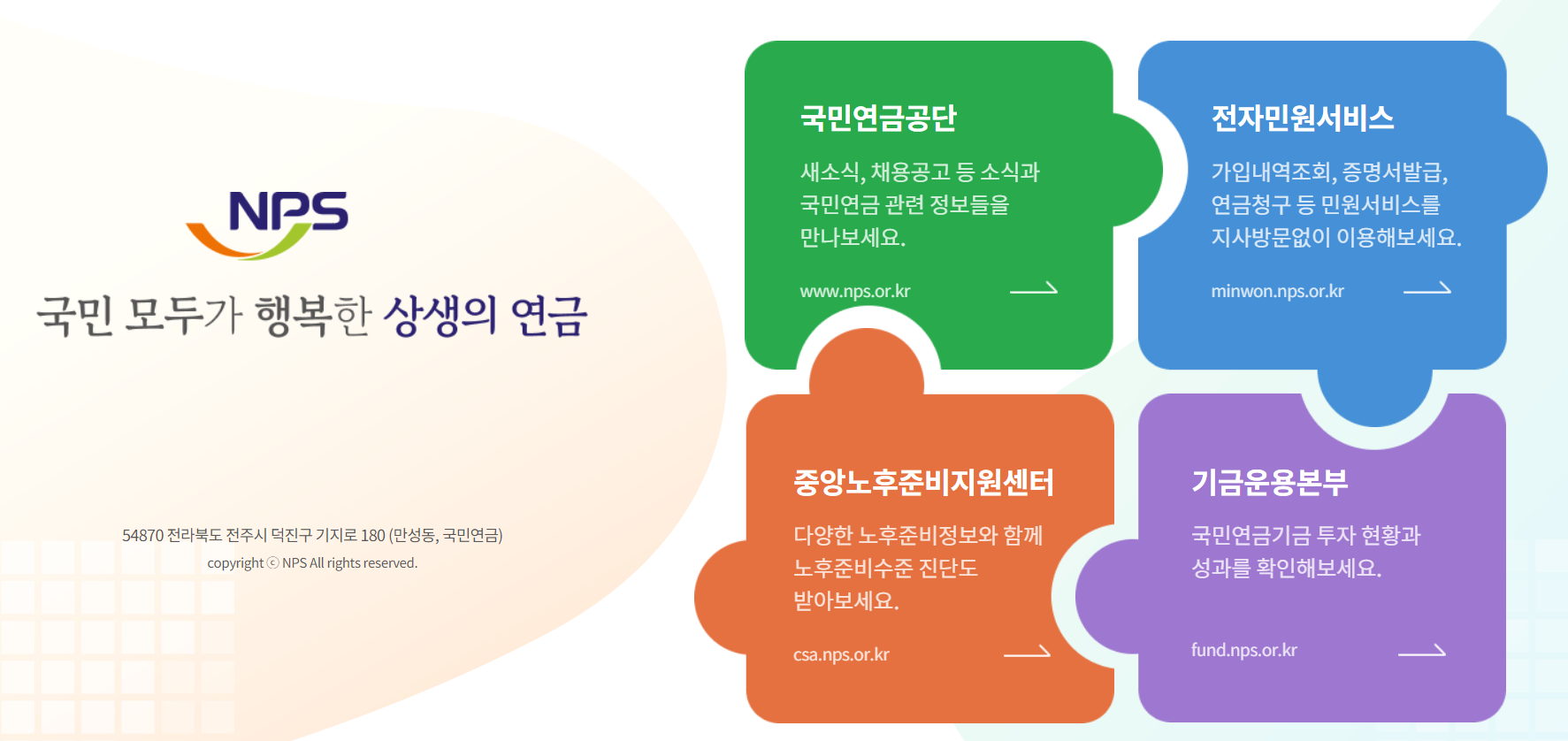 NPS

국민 모두가 행복한 상생의 연금

54870 전라북도 전주시 덕진구 기지로 180 (만성동, 국민연금)

copyright ⓒ NPS All rights reserved.

국민연금공단

새소식, 채용공고 등 소식과 국민연금 관련 정보들을 만나보세요.

www.nps.or.kr

전자민원서비스

가입내역조회, 증명서발급, 연금청구 등 민원서비스를 지사방문없이 이용해보세요.

minwon.nps.or.kr

중앙노후준비지원센터

다양한 노후준비정보와 함께 노후준비수준 진단도 받아보세요.

csa.nps.or.kr

기금운용본부

국민연금기금 투자 현황과 성과를 확인해보세요.

fund.nps.or.kr